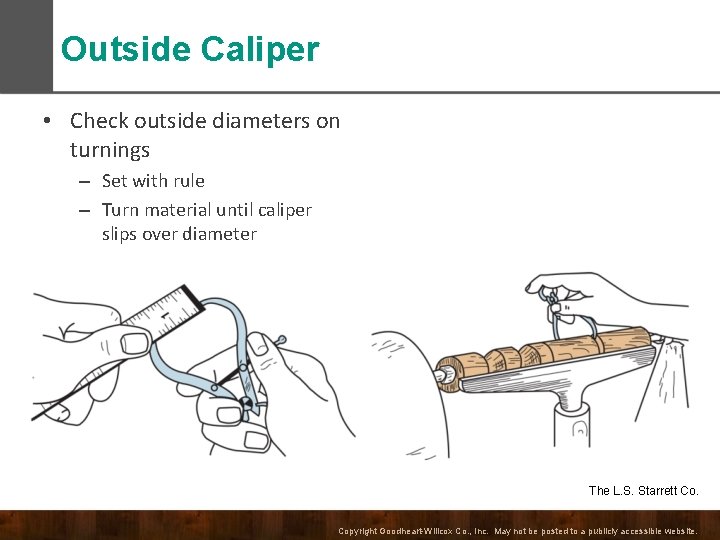 Outside Caliper

• Check outside diameters on turnings

– Set with rule

– Turn material until caliper slips over diameter

1

The L.S. Starrett Co.

Copyright Goodheart-Willcox Co., Inc. May not be posted to a publicly accessible website.